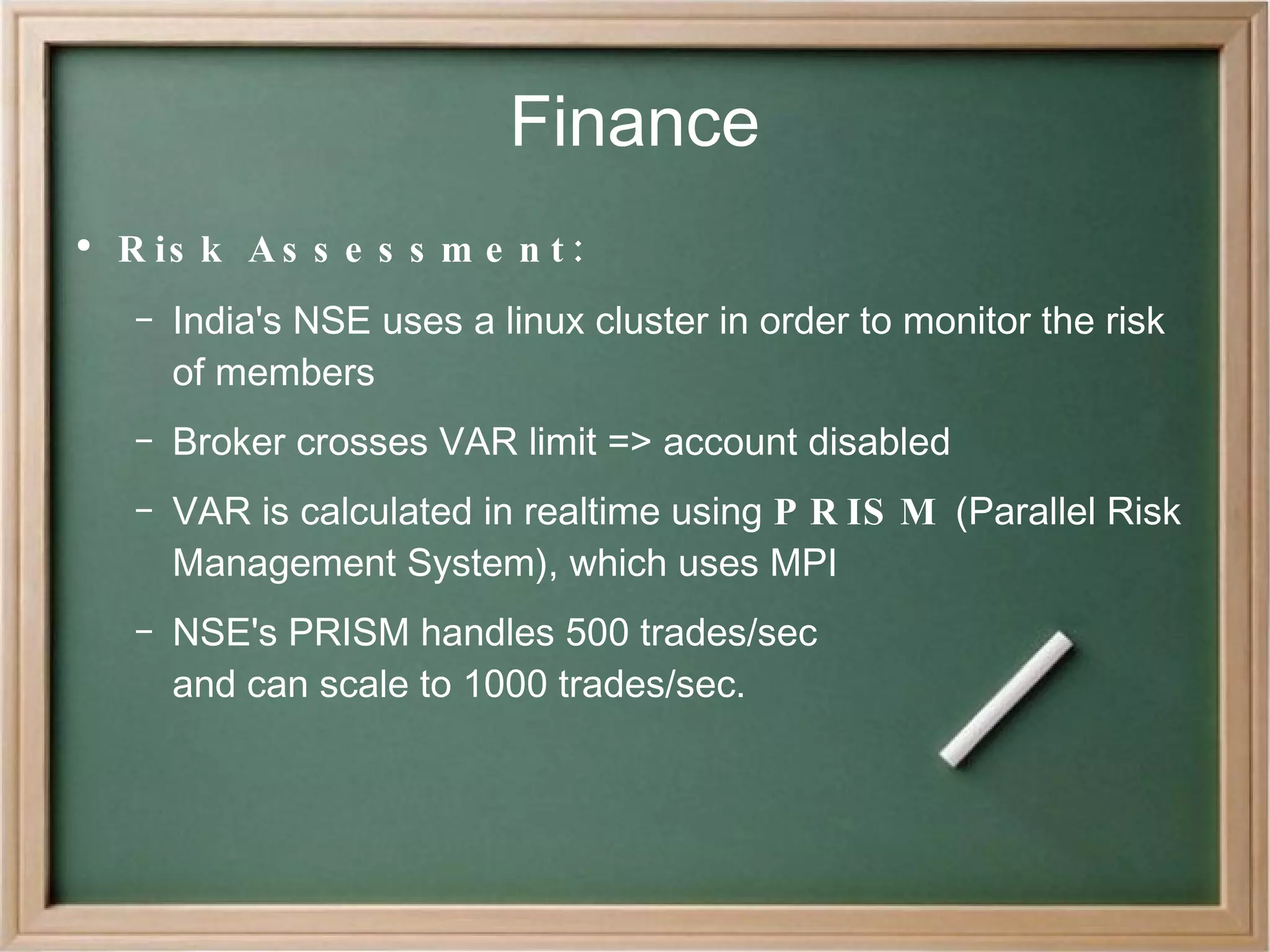 Finance

• Risk Assessment:

– India's NSE uses a linux cluster in order to monitor the risk of members

– Broker crosses VAR limit => account disabled

– VAR is calculated in realtime using PRISM (Parallel Risk Management System), which uses MPI

– NSE's PRISM handles 500 trades/sec and can scale to 1000 trades/sec.